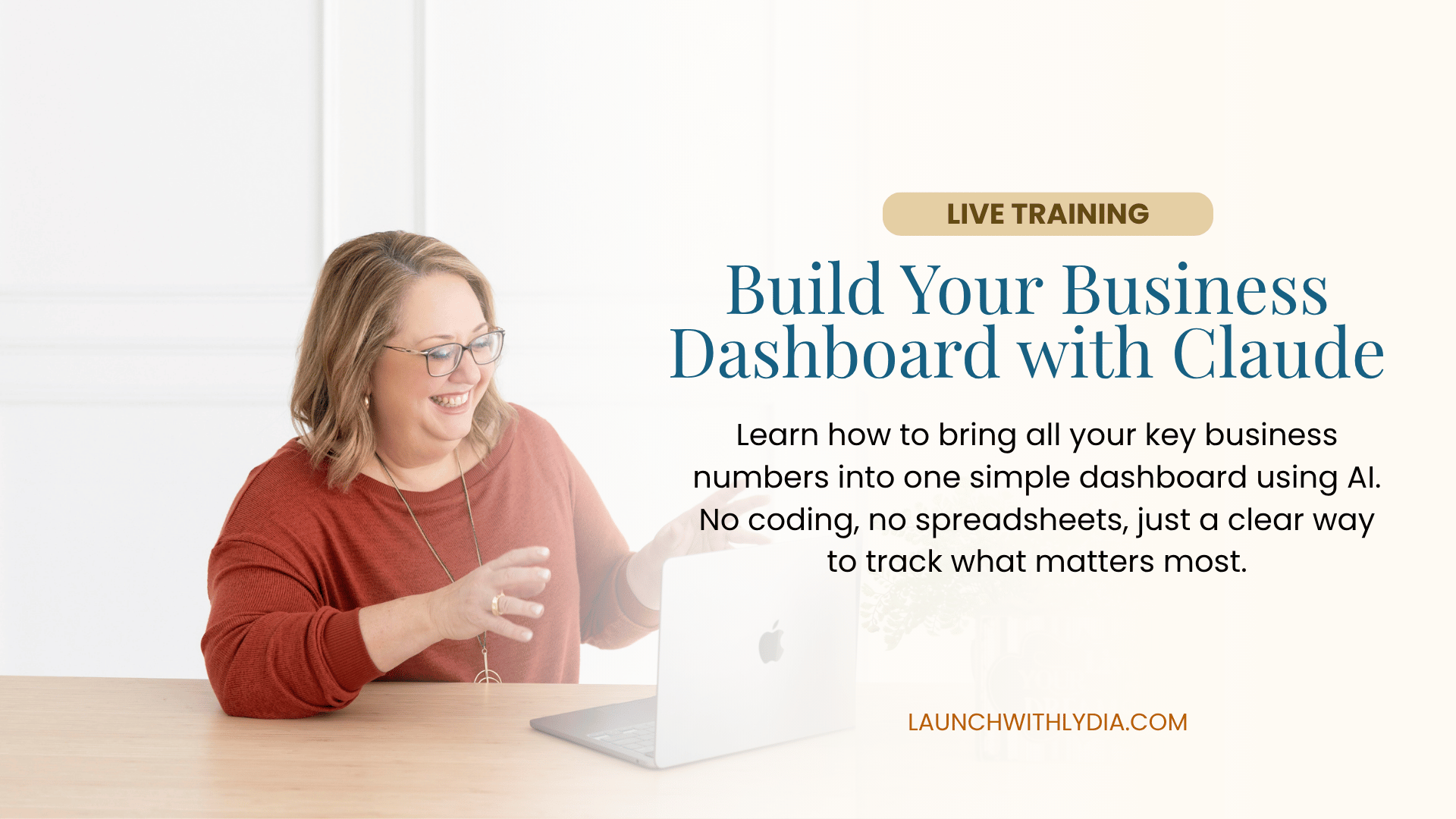 LIVE TRAINING

Build Your Business Dashboard with Claude

Learn how to bring all your key business numbers into one simple dashboard using AI. No coding, no spreadsheets, just a clear way to track what matters most.

LAUNCHWITHLYDIA.COM